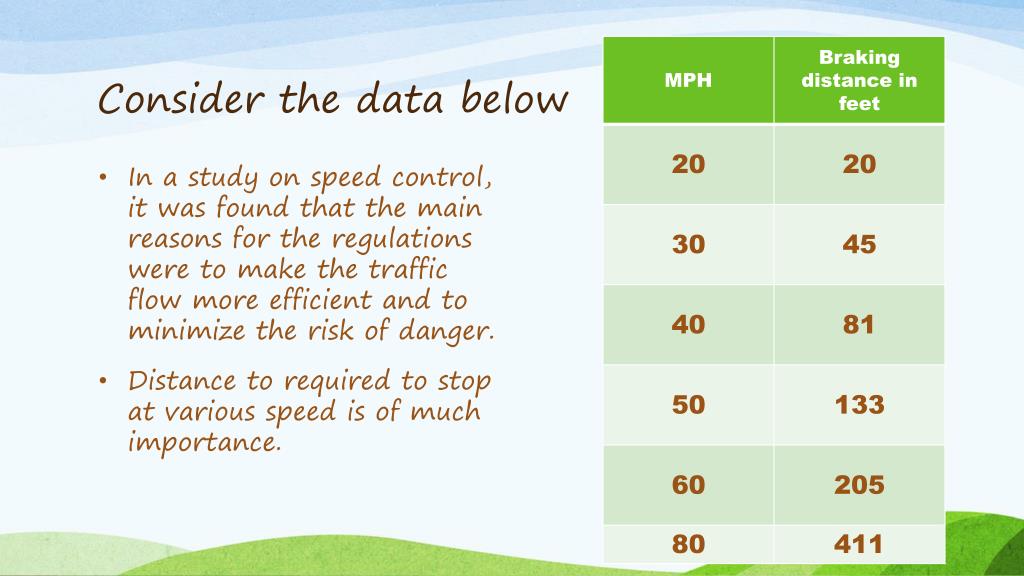 Consider the data below

• In a study on speed control, it was found that the main reasons for the regulations were to make the traffic flow more efficient and to minimize the risk of danger.

• Distance to required to stop at various speed is of much importance.

| MPH | Braking distance in feet |
|---|---|
| 20 | 20 |
| 30 | 45 |
| 40 | 81 |
| 50 | 133 |
| 60 | 205 |
| 80 | 411 |